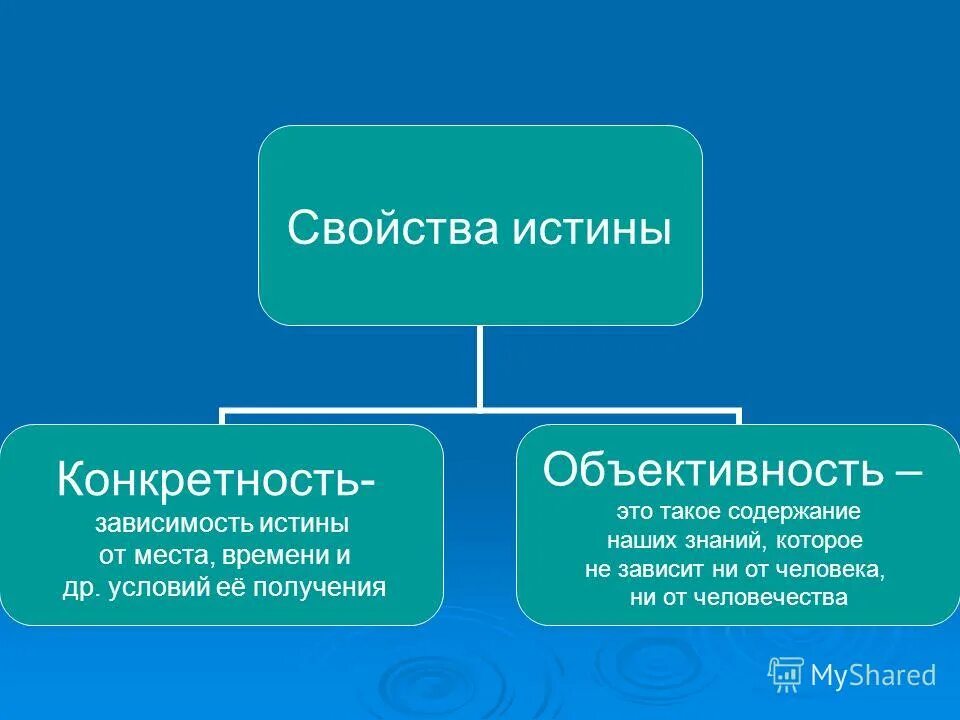 Свойства истины

Конкретность- зависимость истины от места, времени и др. условий её получения

Объективность – это такое содержание наших знаний, которое не зависит ни от человека, ни от человечества

MyShared